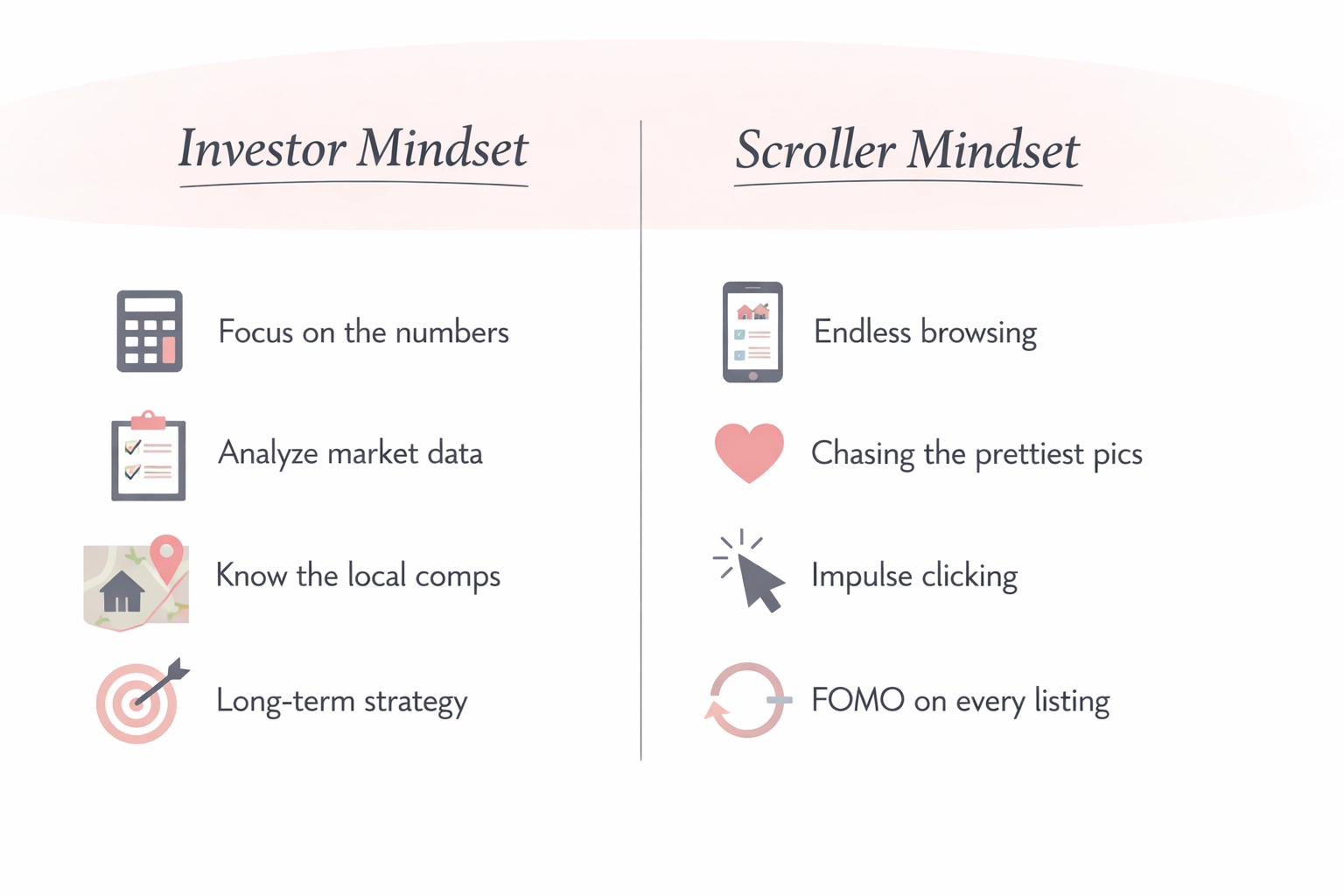 Investor Mindset

Focus on the numbers

Analyze market data

Know the local comps

Long-term strategy

Scroller Mindset

Endless browsing

Chasing the prettiest pics

Impulse clicking

FOMO on every listing